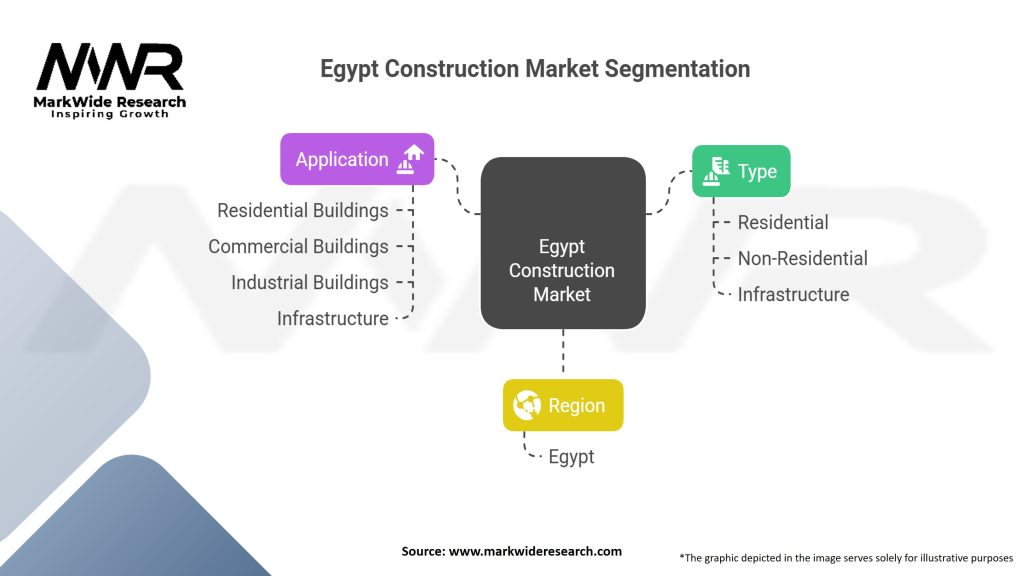 MWR
MarkWide Research
Inspiring Growth

Egypt Construction Market Segmentation

Application
Residential Buildings
Commercial Buildings
Industrial Buildings
Infrastructure

Egypt Construction Market

Type
Residential
Non-Residential
Infrastructure

Region
Egypt

Source: www.markwideresearch.com

*The graphic depicted in the image serves solely for illustrative purposes